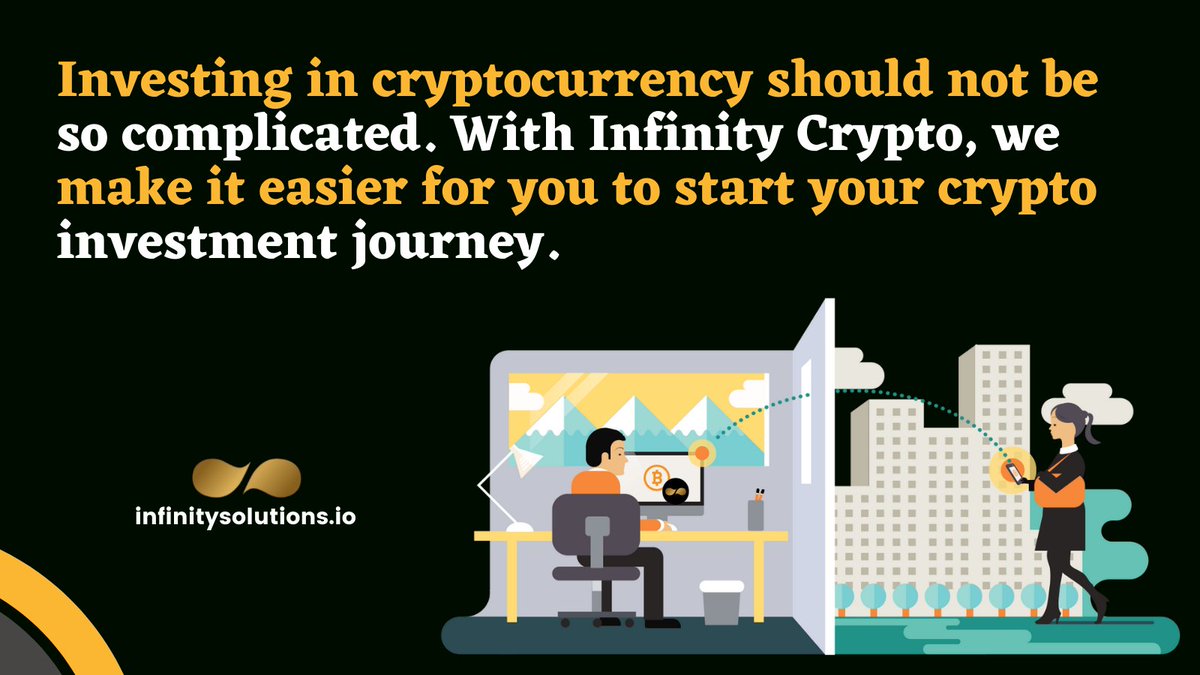 Investing in cryptocurrency should not be so complicated. With Infinity Crypto, we make it easier for you to start your crypto investment journey.

infinitysolutions.io